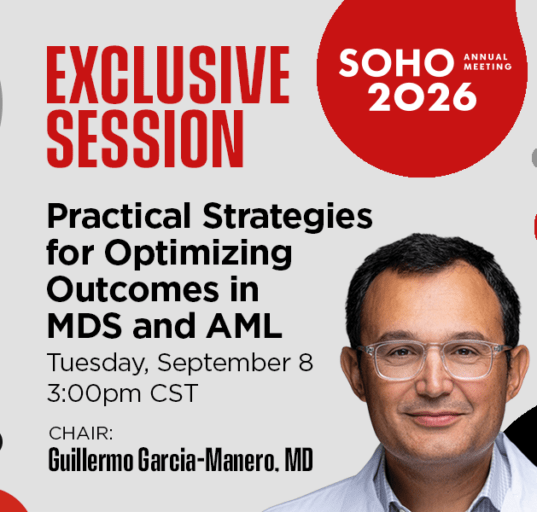 EXCLUSIVE SESSION

SOHO ANNUAL MEETING 2026

Practical Strategies for Optimizing Outcomes in MDS and AML

Tuesday, September 8
3:00pm CST

CHAIR:
Guillermo Garcia-Manero, MD